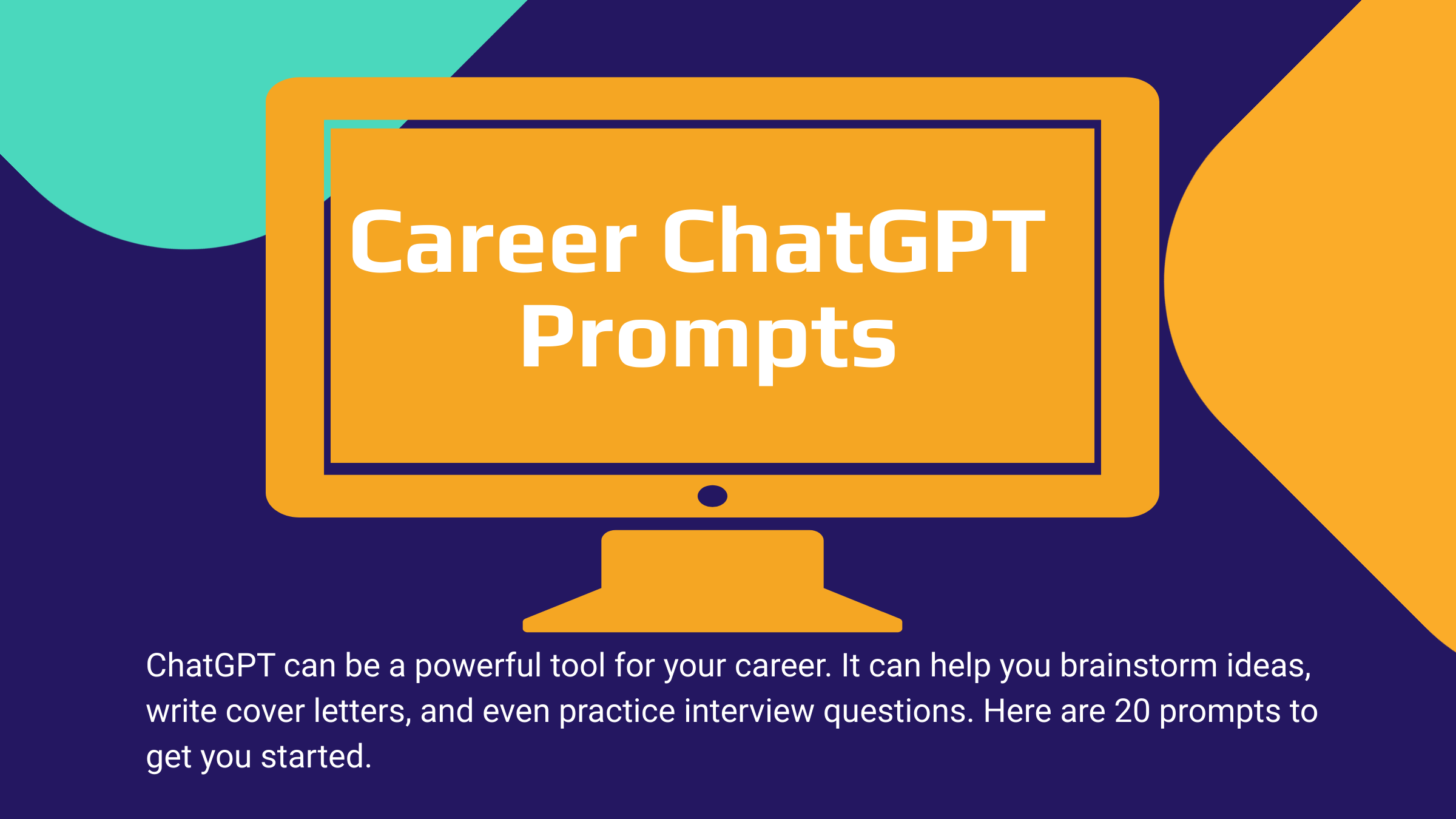 Career ChatGPT Prompts

ChatGPT can be a powerful tool for your career. It can help you brainstorm ideas, write cover letters, and even practice interview questions. Here are 20 prompts to get you started.